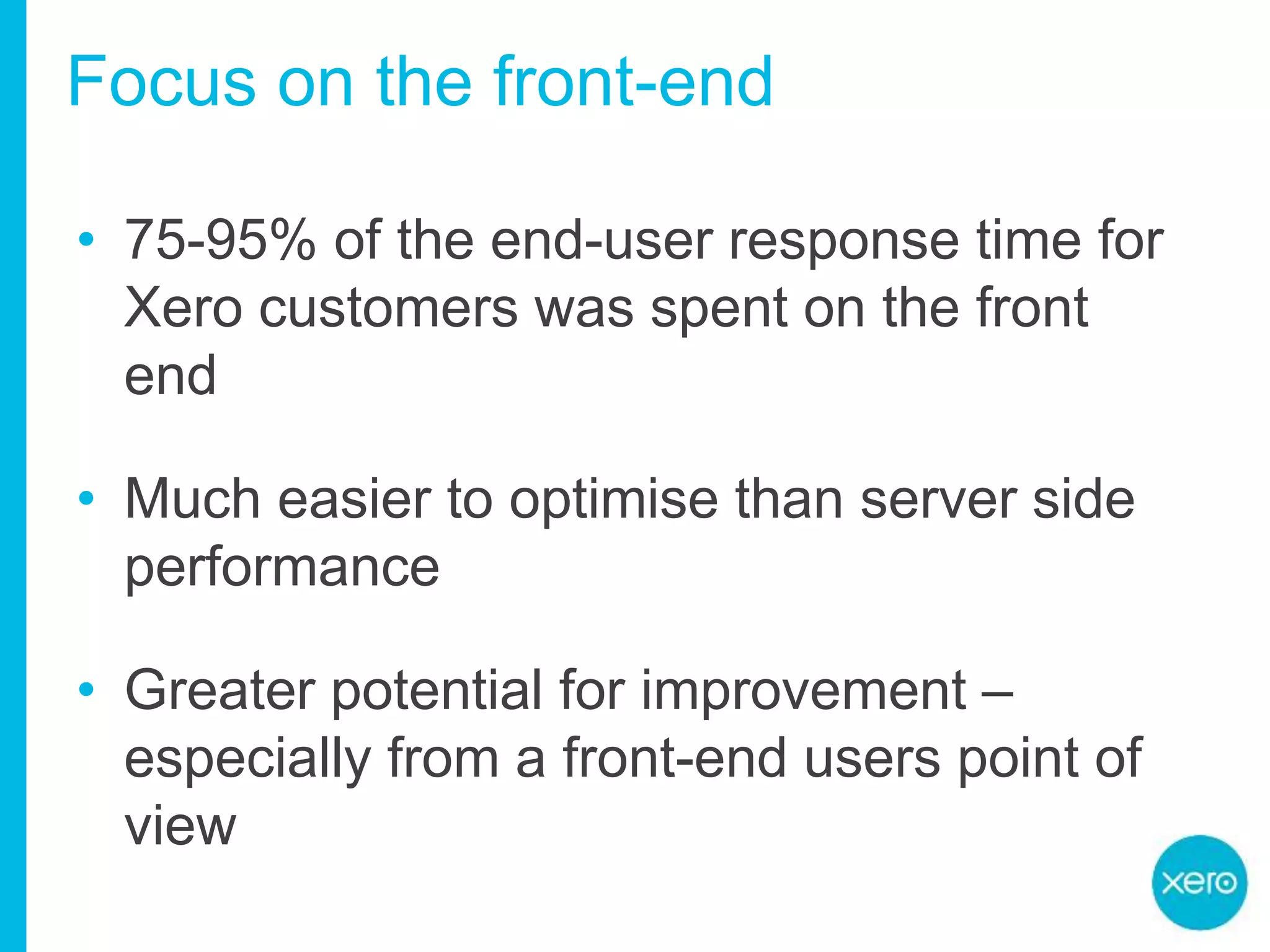 Focus on the front-end

• 75-95% of the end-user response time for Xero customers was spent on the front end

• Much easier to optimise than server side performance

• Greater potential for improvement – especially from a front-end users point of view

xero